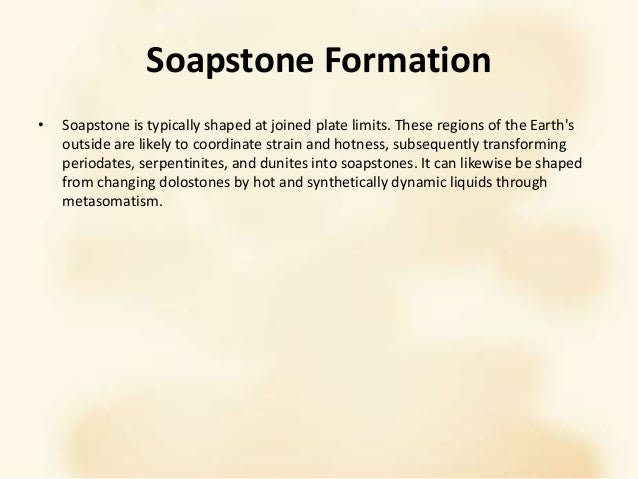 Soapstone Formation

• Soapstone is typically shaped at joined plate limits. These regions of the Earth's outside are likely to coordinate strain and hotness, subsequently transforming periodates, serpentinites, and dunites into soapstones. It can likewise be shaped from changing dolostones by hot and synthetically dynamic liquids through metasomatism.